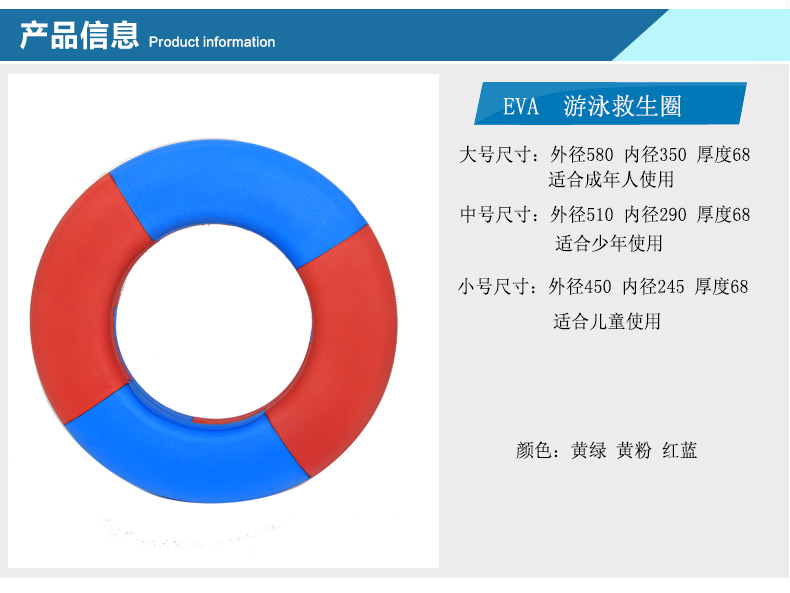 产品信息 Product information

EVA 游泳救生圈

大号尺寸：外径580 内径350 厚度68
适合成年人使用

中号尺寸：外径510 内径290 厚度68
适合少年使用

小号尺寸：外径450 内径245 厚度68
适合儿童使用

颜色：黄绿 黄粉 红蓝